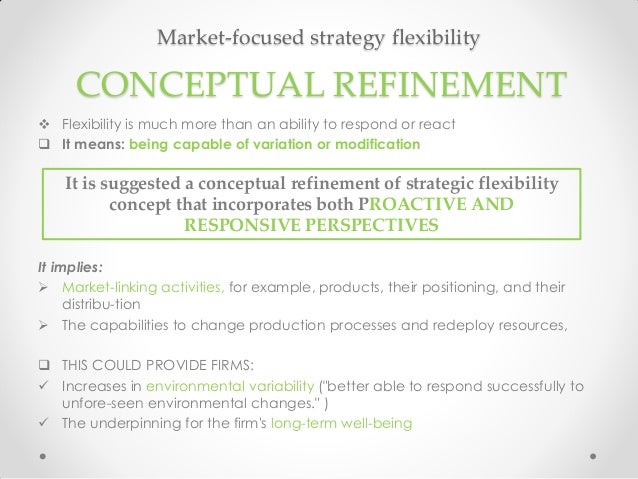 Market-focused strategy flexibility

CONCEPTUAL REFINEMENT

❖ Flexibility is much more than an ability to respond or react
❑ It means: being capable of variation or modification

It is suggested a conceptual refinement of strategic flexibility concept that incorporates both PROACTIVE AND RESPONSIVE PERSPECTIVES

It implies:
➢ Market-linking activities, for example, products, their positioning, and their distribu-tion
➢ The capabilities to change production processes and redeploy resources,

❑ THIS COULD PROVIDE FIRMS:
✓ Increases in environmental variability ("better able to respond successfully to unfore-seen environmental changes." )
✓ The underpinning for the firm's long-term well-being